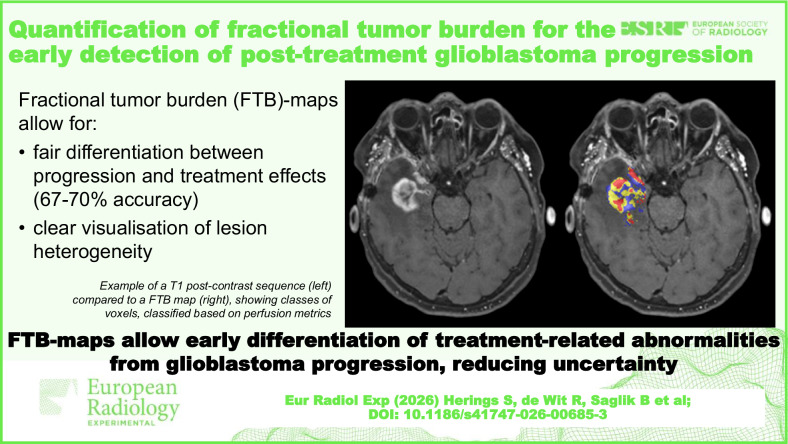 Quantification of fractional tumor burden for the early detection of post-treatment glioblastoma progression

ESR EUROPEAN SOCIETY OF RADIOLOGY

Fractional tumor burden (FTB)-maps allow for:

• fair differentiation between progression and treatment effects (67-70% accuracy)
• clear visualisation of lesion heterogeneity

Example of a T1 post-contrast sequence (left) compared to a FTB map (right), showing classes of voxels, classified based on perfusion metrics

FTB-maps allow early differentiation of treatment-related abnormalities from glioblastoma progression, reducing uncertainty

European Radiology EXPERIMENTAL

Eur Radiol Exp (2026) Herings S, de Wit R, Saglik B et al;
DOI: 10.1186/s41747-026-00685-3